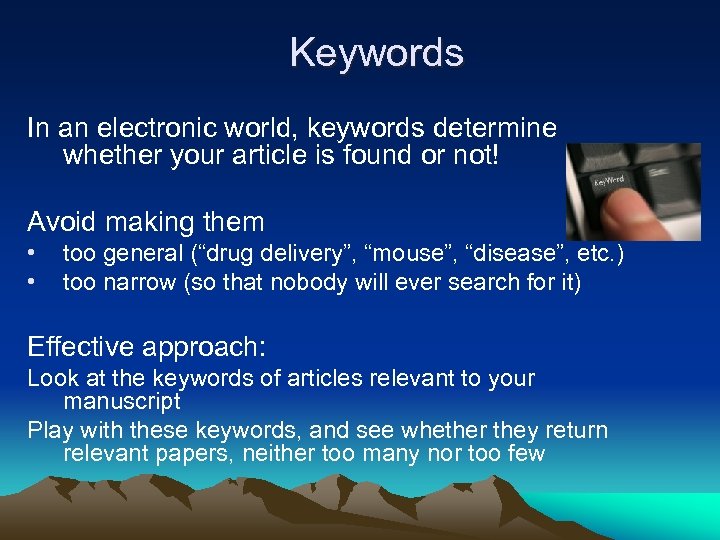 Keywords

In an electronic world, keywords determine whether your article is found or not!

KeyWord

Avoid making them
• too general (“drug delivery”, “mouse”, “disease”, etc.)
• too narrow (so that nobody will ever search for it)

Effective approach:
Look at the keywords of articles relevant to your manuscript
Play with these keywords, and see whether they return relevant papers, neither too many nor too few